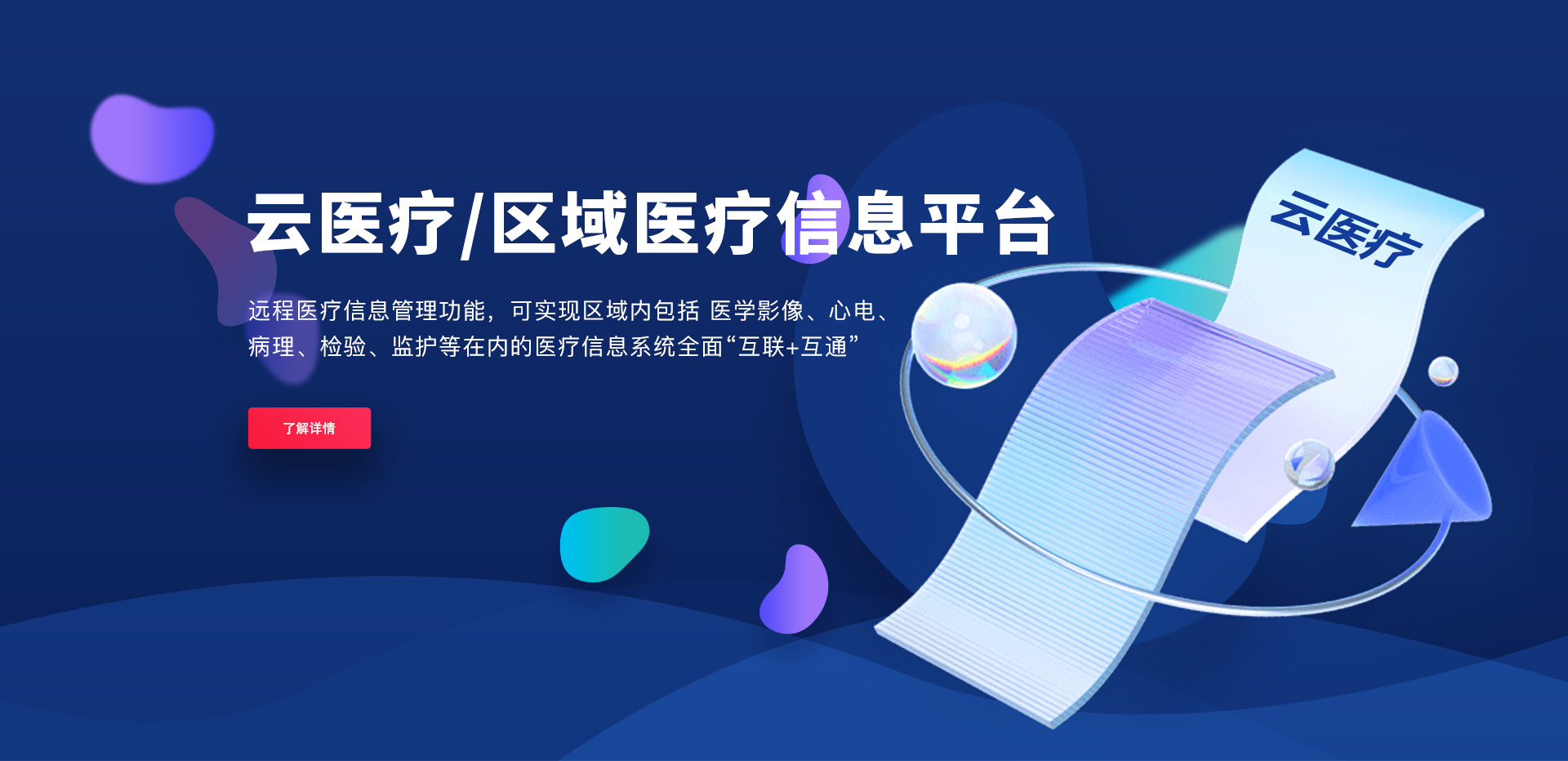 云医疗/区域医疗信息平台

远程医疗信息管理功能，可实现区域内包括 医学影像、心电、病理、检验、监护等在内的医疗信息系统全面“互联+互通”

了解详情

云医疗